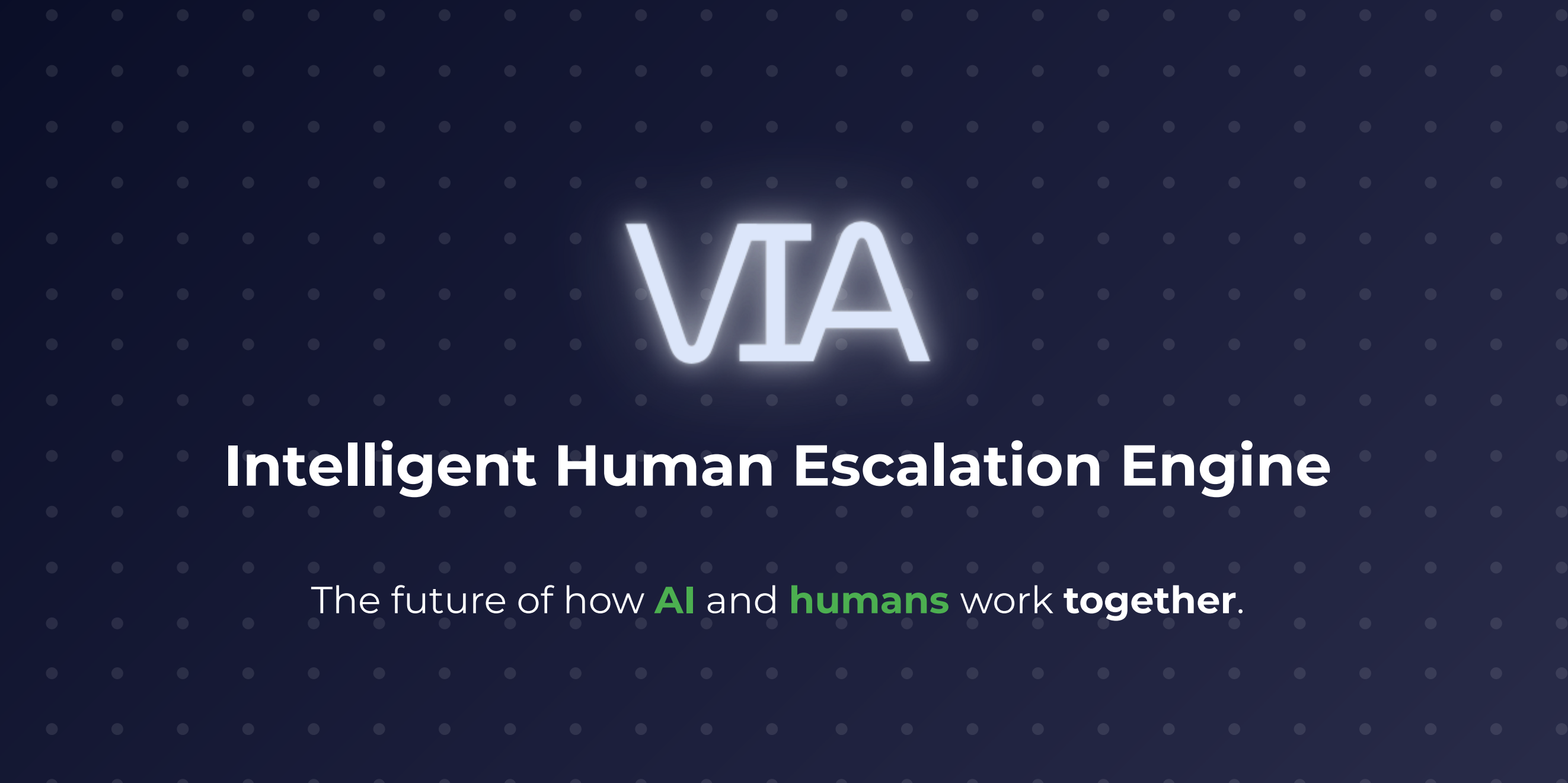 VIA

Intelligent Human Escalation Engine

The future of how AI and humans work together.